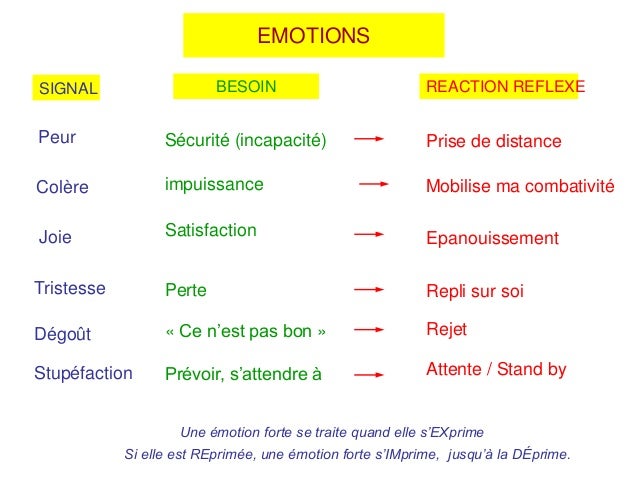 EMOTIONS

| SIGNAL | BESOIN | | REACTION REFLEXE |
|---|---|---|---|
| Peur | Sécurité (incapacité) | → | Prise de distance |
| Colère | impuissance | → | Mobilise ma combativité |
| Joie | Satisfaction | → | Epanouissement |
| Tristesse | Perte | → | Repli sur soi |
| Dégoût | « Ce n'est pas bon » | → | Rejet |
| Stupéfaction | Prévoir, s'attendre à | → | Attente / Stand by |

Une émotion forte se traite quand elle s'EXprime
Si elle est REprimée, une émotion forte s'IMprime, jusqu'à la DÉprime.